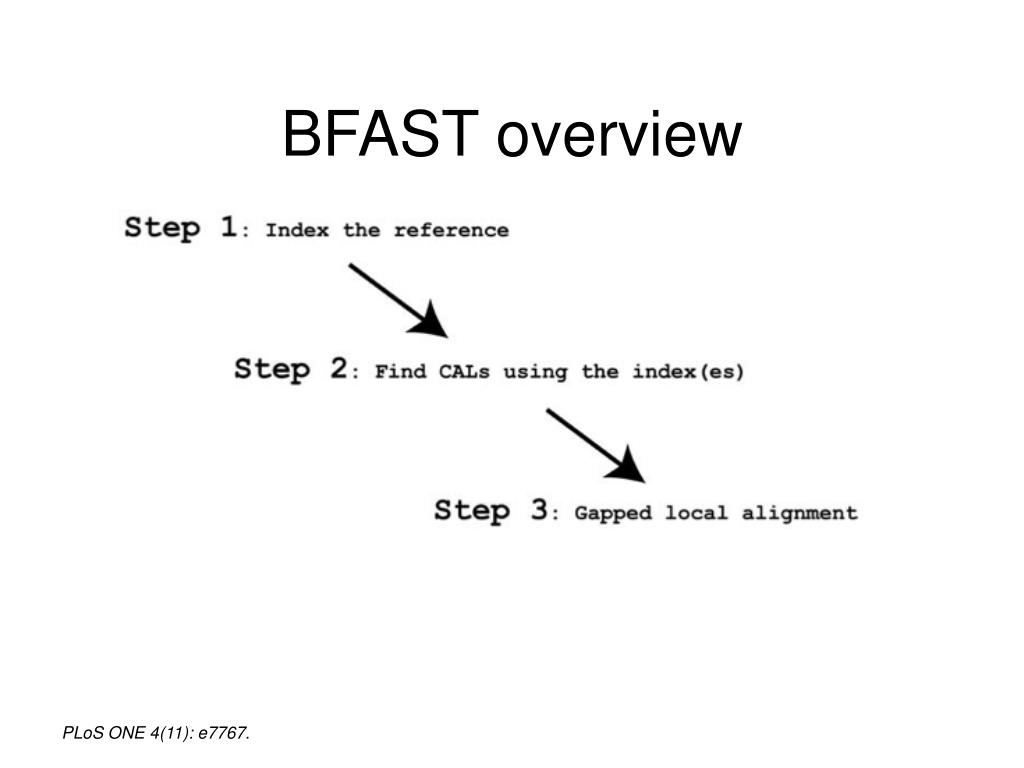 BFAST overview

Step 1: Index the reference

Step 2: Find CALs using the index(es)

Step 3: Gapped local alignment

PLoS ONE 4(11): e7767.